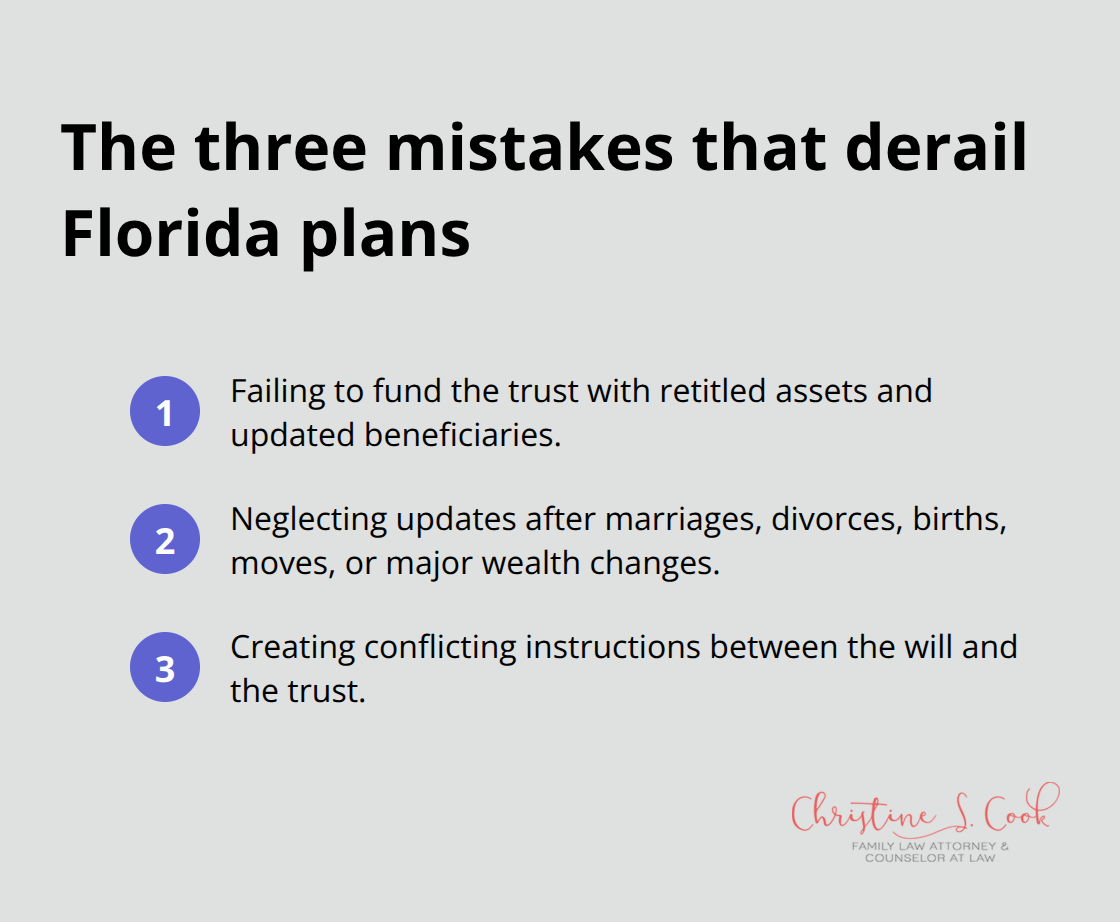 The three mistakes that derail Florida plans

1 Failing to fund the trust with retitled assets and updated beneficiaries.

2 Neglecting updates after marriages, divorces, births, moves, or major wealth changes.

3 Creating conflicting instructions between the will and the trust.

Christine S. Cook
FAMILY LAW ATTORNEY & COUNSELOR AT LAW